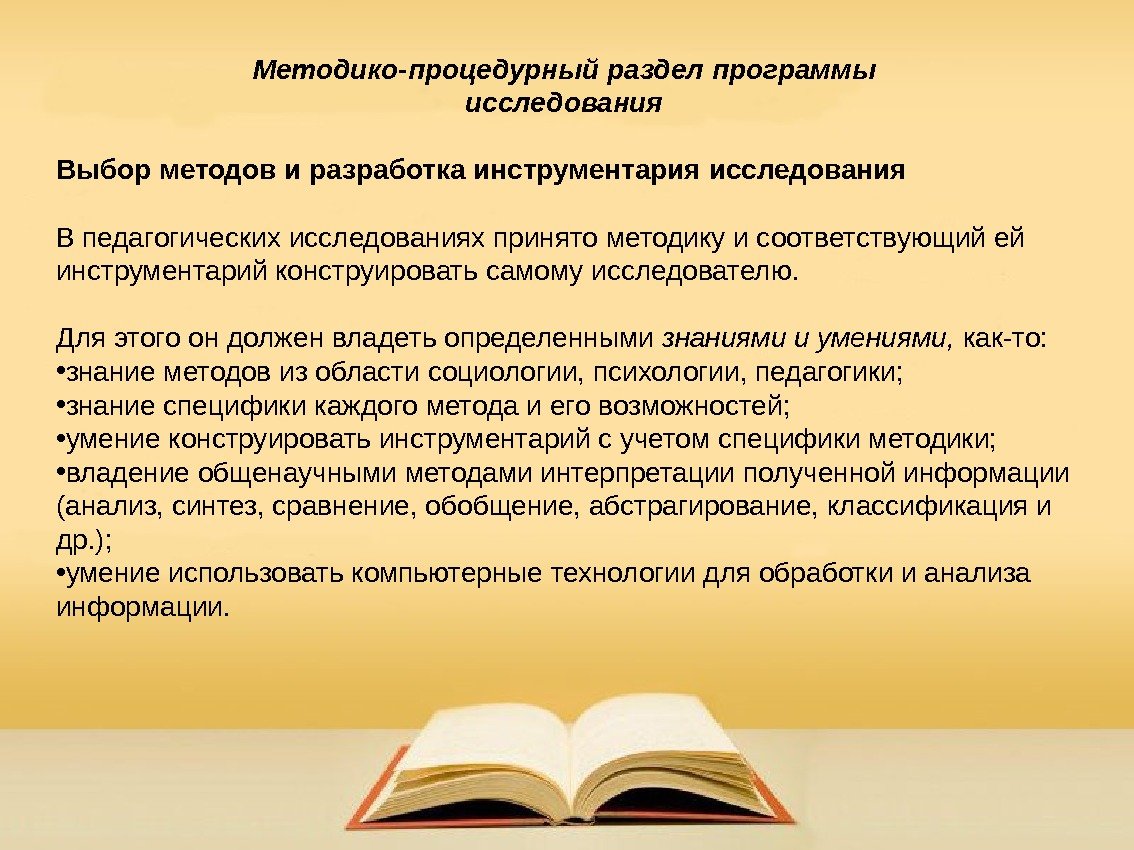 Методико-процедурный раздел программы исследования

Выбор методов и разработка инструментария исследования

В педагогических исследованиях принято методику и соответствующий ей инструментарий конструировать самому исследователю.

Для этого он должен владеть определенными знаниями и умениями, как-то:
• знание методов из области социологии, психологии, педагогики;
• знание специфики каждого метода и его возможностей;
• умение конструировать инструментарий с учетом специфики методики;
• владение общенаучными методами интерпретации полученной информации (анализ, синтез, сравнение, обобщение, абстрагирование, классификация и др.);
• умение использовать компьютерные технологии для обработки и анализа информации.